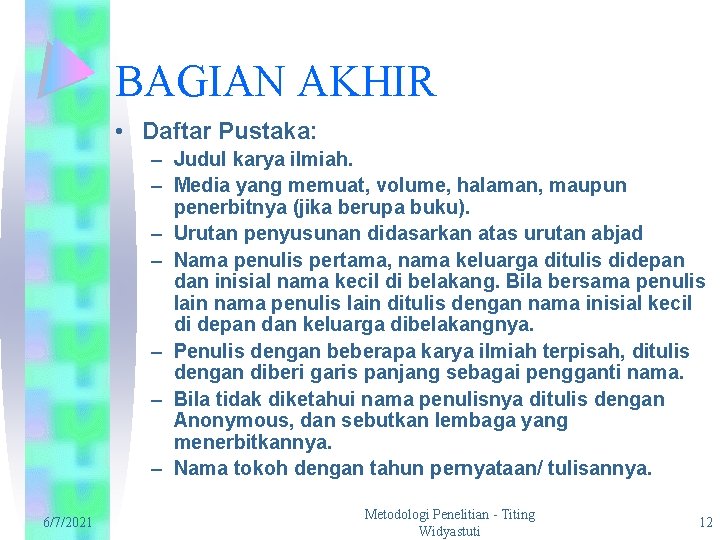 BAGIAN AKHIR

• Daftar Pustaka:
– Judul karya ilmiah.
– Media yang memuat, volume, halaman, maupun penerbitnya (jika berupa buku).
– Urutan penyusunan didasarkan atas urutan abjad
– Nama penulis pertama, nama keluarga ditulis didepan dan inisial nama kecil di belakang. Bila bersama penulis lain nama penulis lain ditulis dengan nama inisial kecil di depan dan keluarga dibelakangnya.
– Penulis dengan beberapa karya ilmiah terpisah, ditulis dengan diberi garis panjang sebagai pengganti nama.
– Bila tidak diketahui nama penulisnya ditulis dengan Anonymous, dan sebutkan lembaga yang menerbitkannya.
– Nama tokoh dengan tahun pernyataan/ tulisannya.

6/7/2021

Metodologi Penelitian - Titing Widyastuti

12